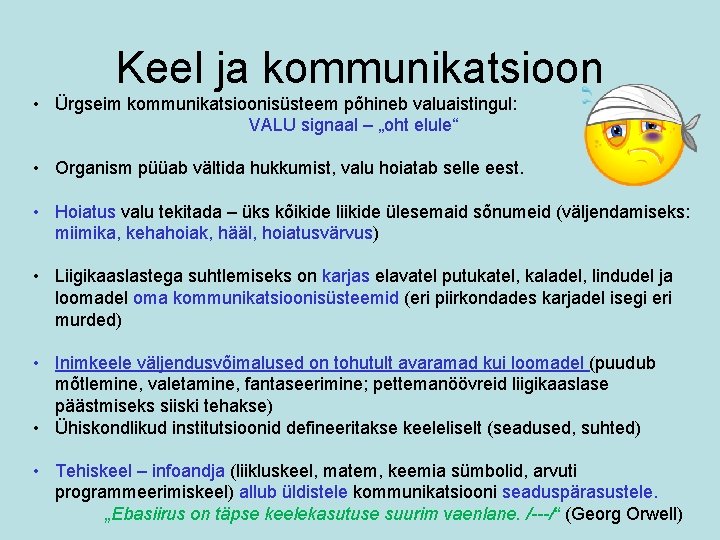 Keel ja kommunikatsioon

• Ürgseim kommunikatsioonisüsteem põhineb valuaistingul:
VALU signaal – „oht elule“

• Organism püüab vältida hukkumist, valu hoiatab selle eest.

• Hoiatus valu tekitada – üks kõikide liikide ülesemaid sõnumeid (väljendamiseks: miimika, kehahoiak, hääl, hoiatusvärvus)

• Liigikaaslastega suhtlemiseks on karjas elavatel putukatel, kaladel, lindudel ja loomadel oma kommunikatsioonisüsteemid (eri piirkondades karjadel isegi eri murded)

• Inimkeele väljendusvõimalused on tohutult avaramad kui loomadel (puudub mõtlemine, valetamine, fantaseerimine; pettemanöövreid liigikaaslase päästmiseks siiski tehakse)

• Ühiskondlikud institutsioonid defineeritakse keeleliselt (seadused, suhted)

• Tehiskeel – infoandja (liikluskeel, matem, keemia sümbolid, arvuti programmeerimiskeel) allub üldistele kommunikatsiooni seaduspärasustele.
„Ebasiirus on täpse keelekasutuse suurim vaenlane. /---/“ (Georg Orwell)